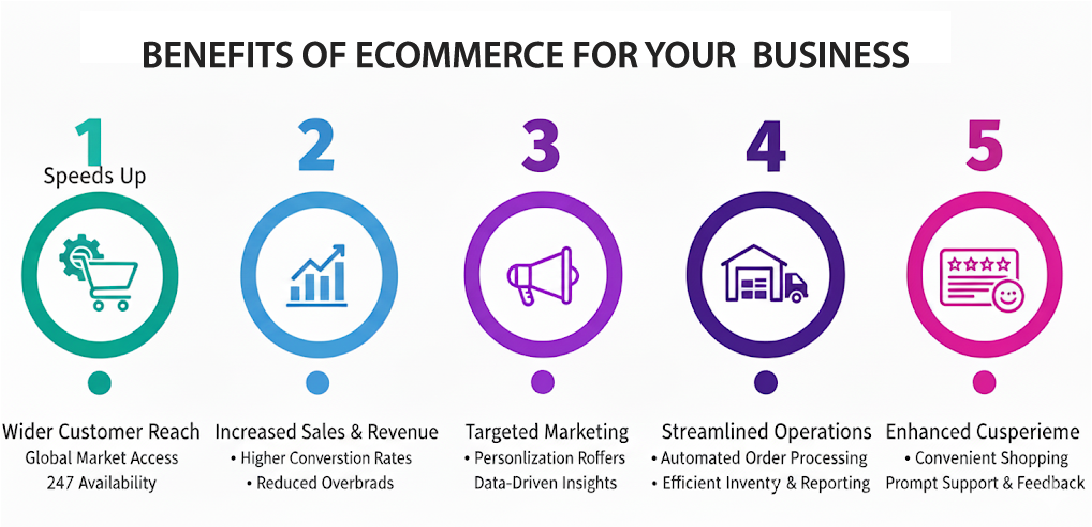 BENEFITS OF ECOMMERCE FOR YOUR BUSINESS

1
Speeds Up
Wider Customer Reach
Global Market Access
247 Availability

2
Increased Sales & Revenue
• Higher Converstion Rates
• Reduced Overbrads

3
Targeted Marketing
• Personlization Roffers
Data-Driven Insights

4
Streamlined Operations
• Automated Order Processing
• Efficient Inventy & Reporting

5
Enhanced Cusperieme
• Convenient Shopping
Prompt Support & Feedback